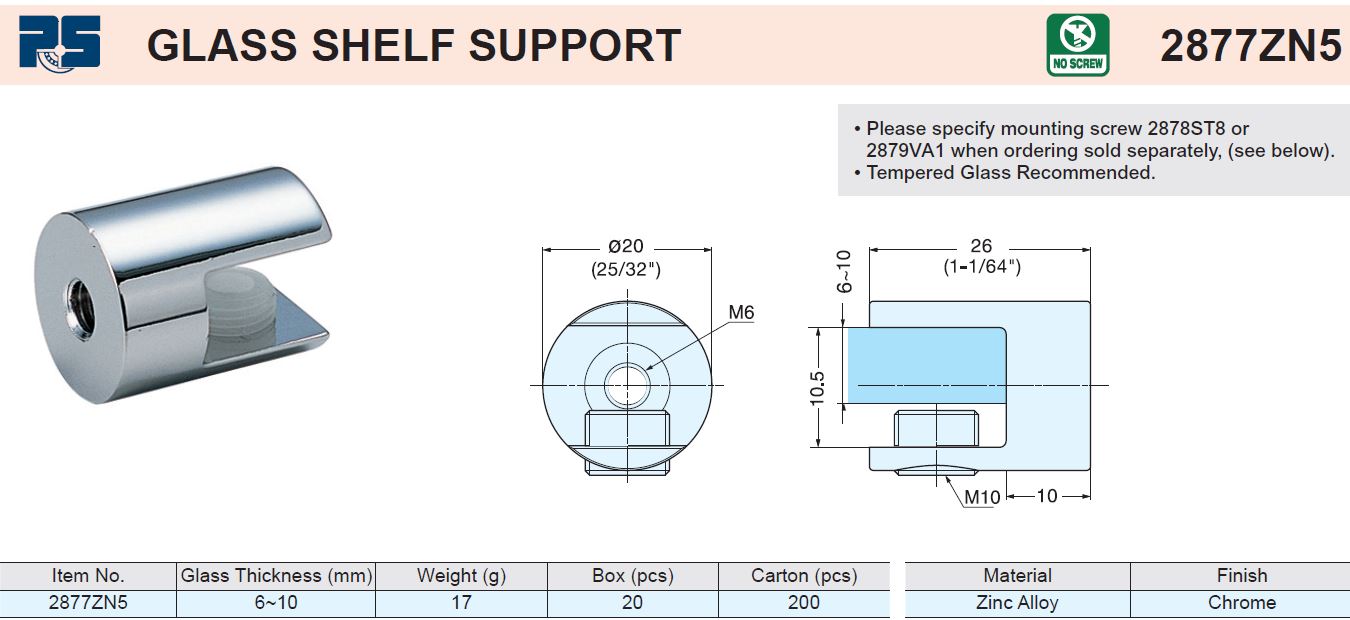 PS

GLASS SHELF SUPPORT

NO SCREW

2877ZN5

• Please specify mounting screw 2878ST8 or 2879VA1 when ordering sold separately, (see below).
• Tempered Glass Recommended.

ø20
(25/32")

M6

26
(1-1/64")

6~10

10.5

M10

10

| Item No. | Glass Thickness (mm) | Weight (g) | Box (pcs) | Carton (pcs) |
|---|---|---|---|---|
| 2877ZN5 | 6~10 | 17 | 20 | 200 |

| Material | Finish |
|---|---|
| Zinc Alloy | Chrome |